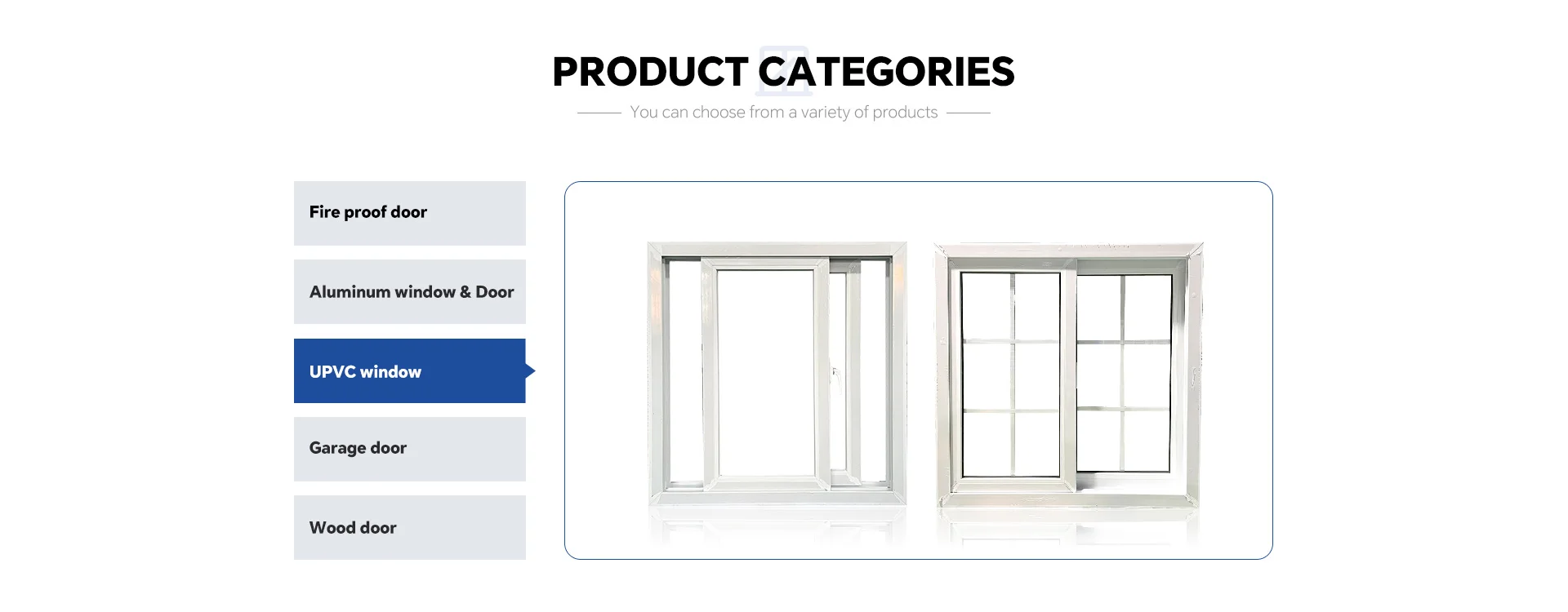 PRODUCT CATEGORIES

You can choose from a variety of products

Fire proof door

Aluminum window & Door

UPVC window

Garage door

Wood door